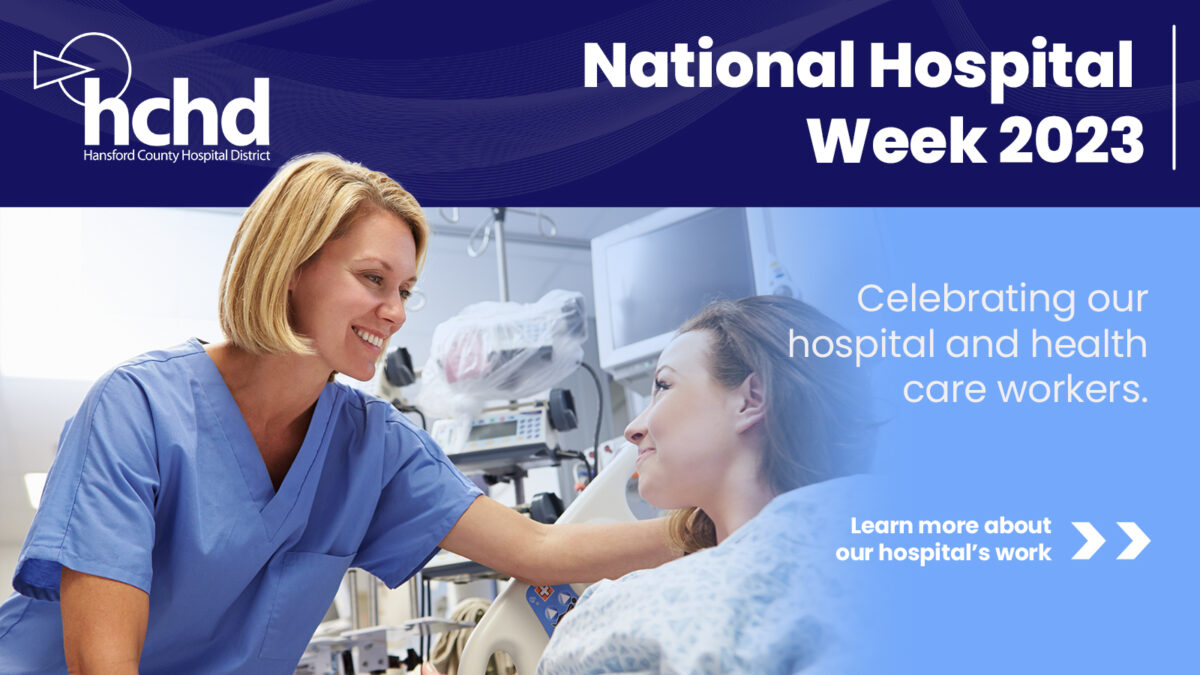 hchd
Hansford County Hospital District

National Hospital Week 2023

Celebrating our hospital and health care workers.

Learn more about our hospital's work